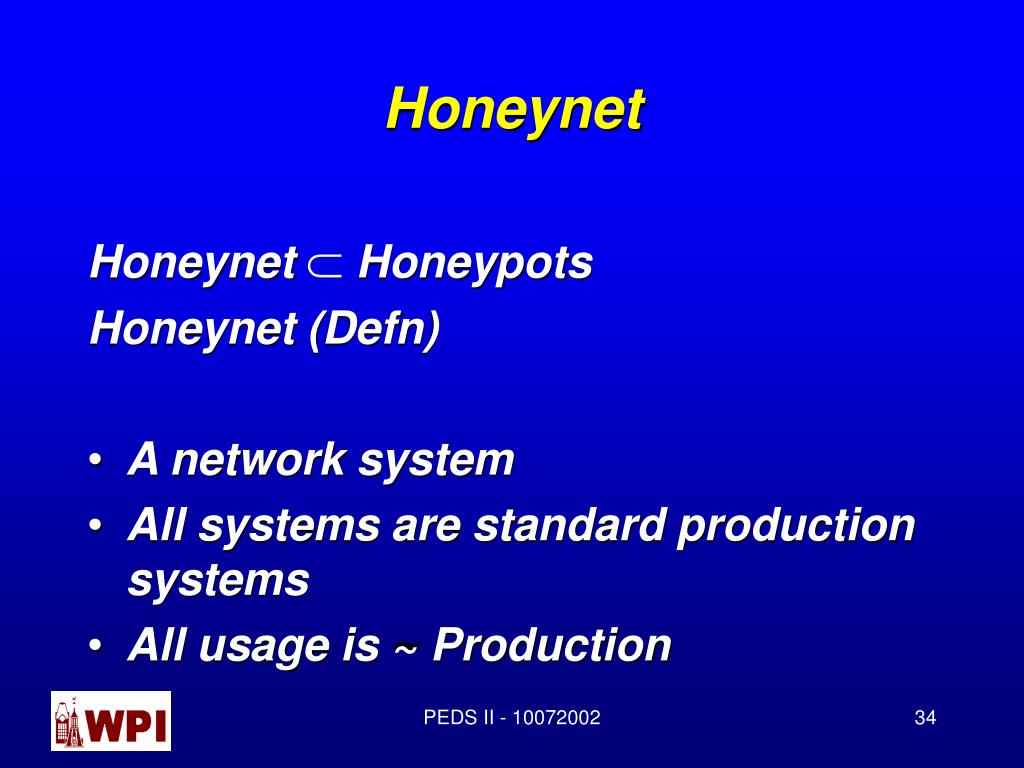 Honeynet

Honeynet $\subset$ Honeypots
Honeynet (Defn)

• A network system
• All systems are standard production systems
• All usage is ~ Production

WPI

PEDS II - 10072002

34